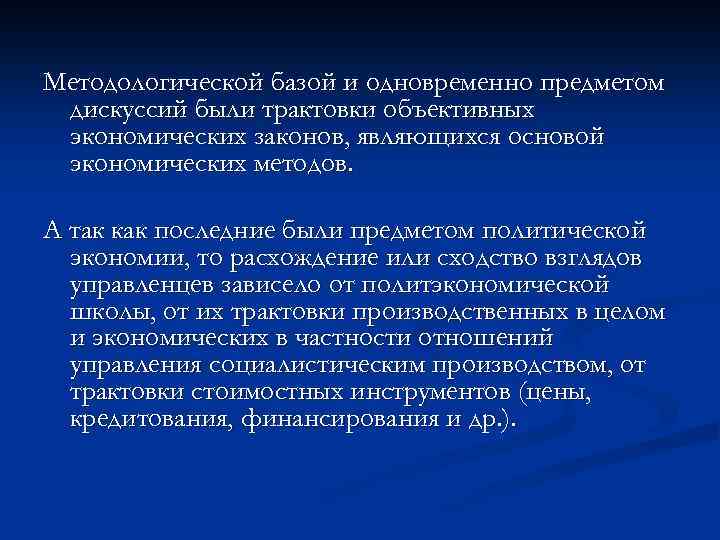 Методологической базой и одновременно предметом дискуссий были трактовки объективных экономических законов, являющихся основой экономических методов.

А так как последние были предметом политической экономии, то расхождение или сходство взглядов управленцев зависело от политэкономической школы, от их трактовки производственных в целом и экономических в частности отношений управления социалистическим производством, от трактовки стоимостных инструментов (цены, кредитования, финансирования и др.).